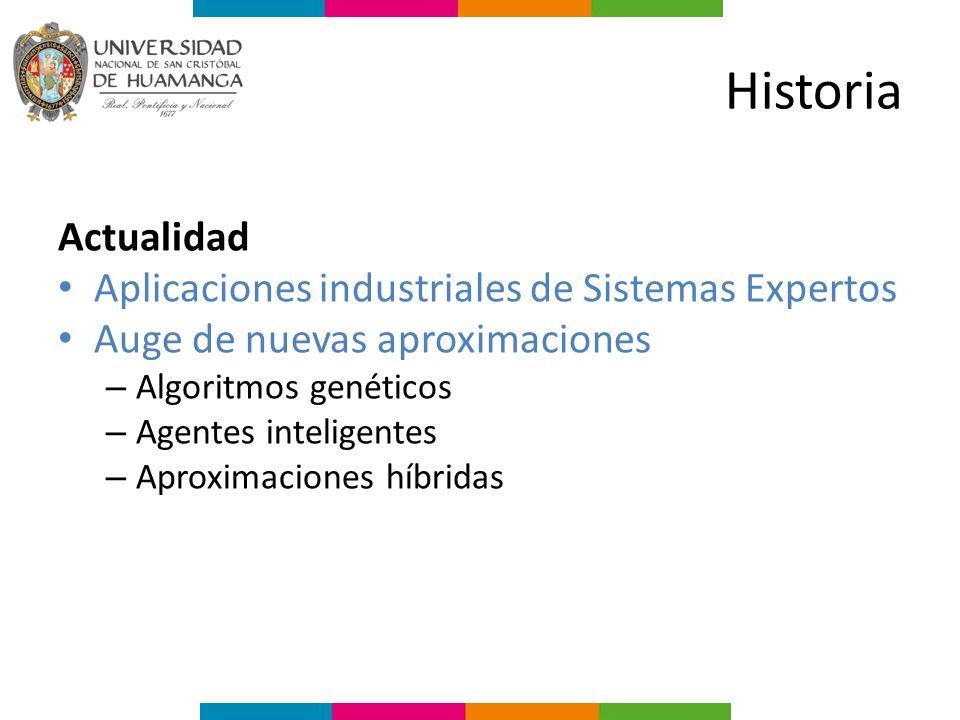 UNIVERSIDAD
NACIONAL DE SAN CRISTÓBAL
DE HUAMANGA
Real, Pontificia y Nacional
1677

Historia

Actualidad
• Aplicaciones industriales de Sistemas Expertos
• Auge de nuevas aproximaciones
– Algoritmos genéticos
– Agentes inteligentes
– Aproximaciones híbridas